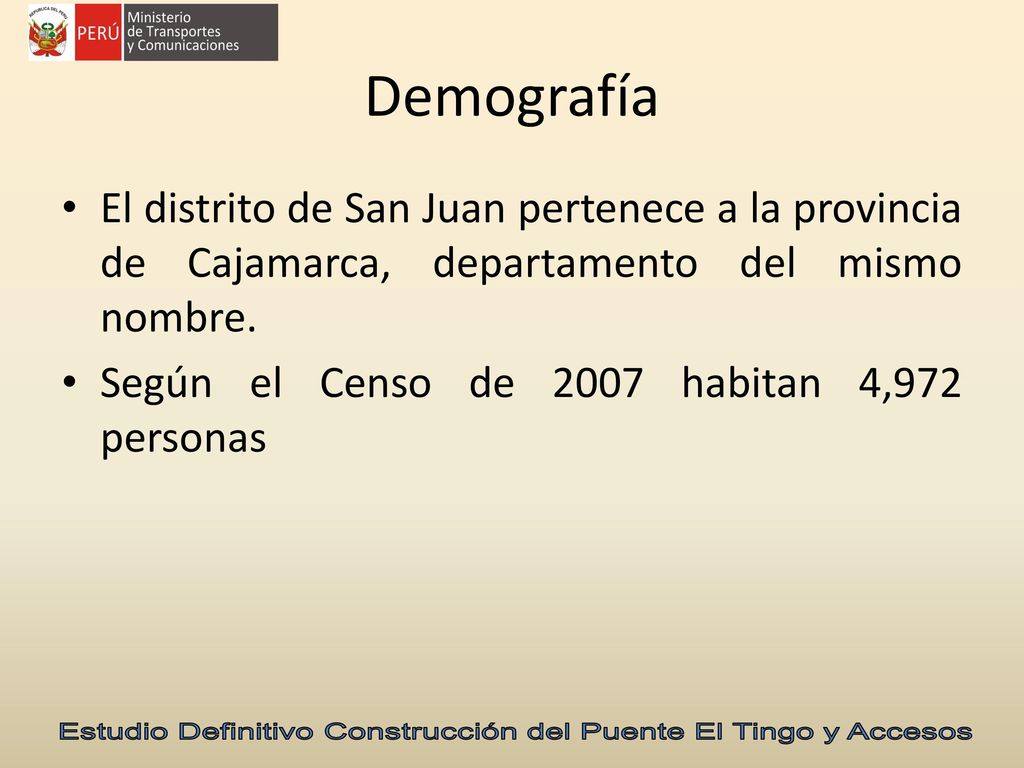 REPÚBLICA DEL PERÚ PERÚ Ministerio de Transportes y Comunicaciones

Demografía

• El distrito de San Juan pertenece a la provincia de Cajamarca, departamento del mismo nombre.
• Según el Censo de 2007 habitan 4,972 personas

Estudio Definitivo Construcción del Puente El Tingo y Accesos